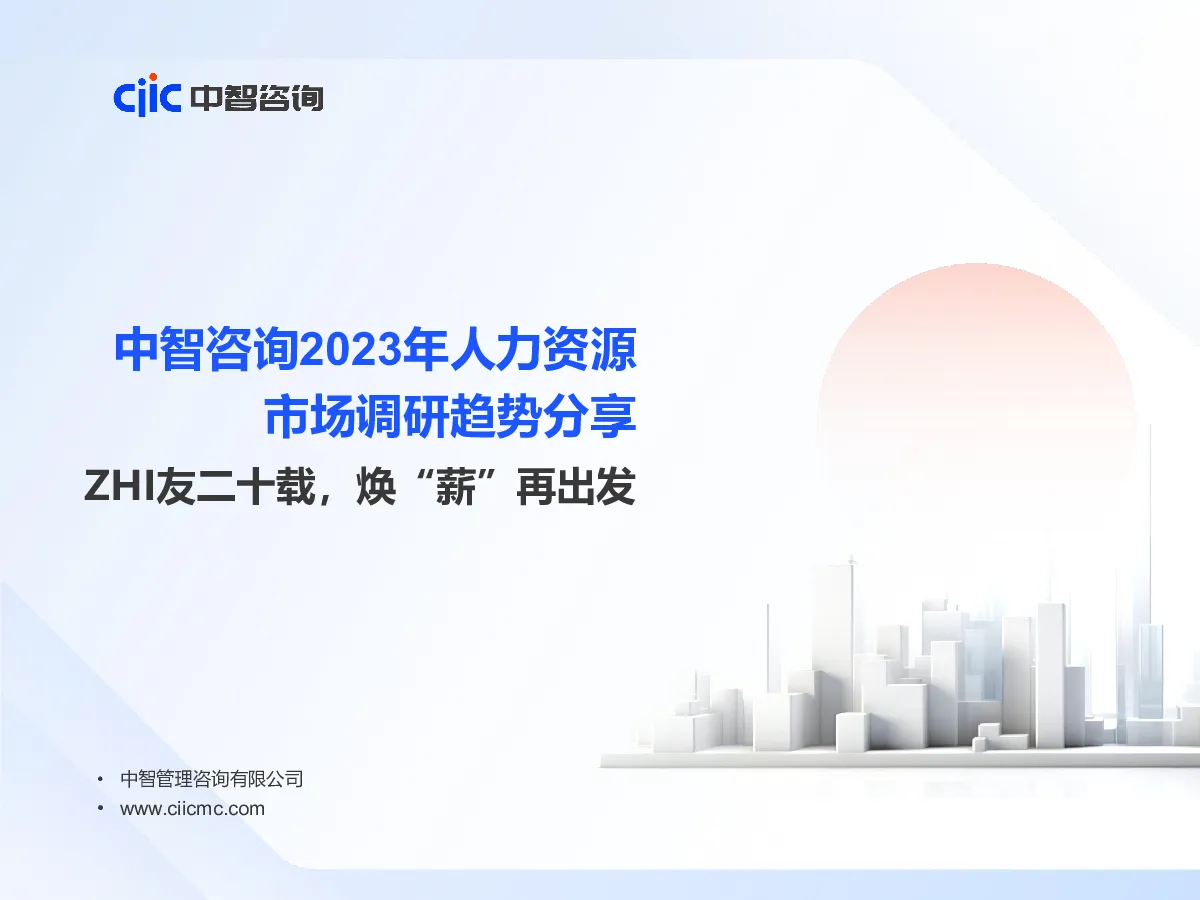 ciic 中智咨询

中智咨询2023年人力资源
市场调研趋势分享

ZHI友二十载，焕“薪”再出发

• 中智管理咨询有限公司
• www.ciicmc.com